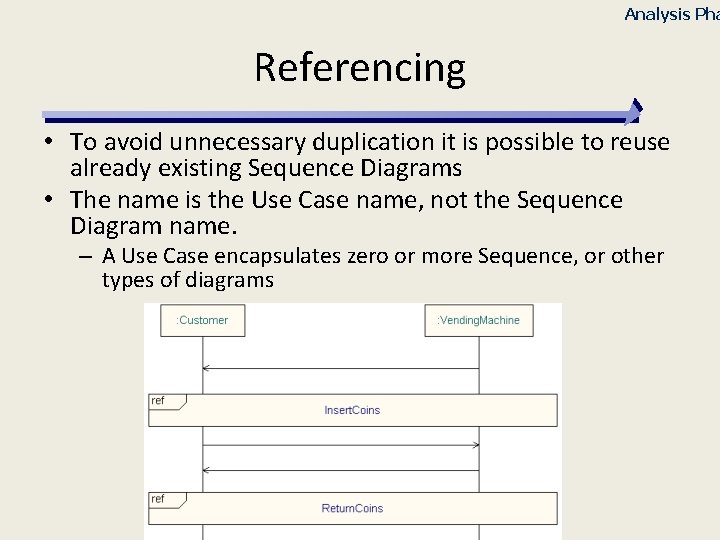 Analysis Pha

Referencing

• To avoid unnecessary duplication it is possible to reuse already existing Sequence Diagrams

• The name is the Use Case name, not the Sequence Diagram name.

– A Use Case encapsulates zero or more Sequence, or other types of diagrams

:Customer

:VendingMachine

ref

InsertCoins

ref

ReturnCoins